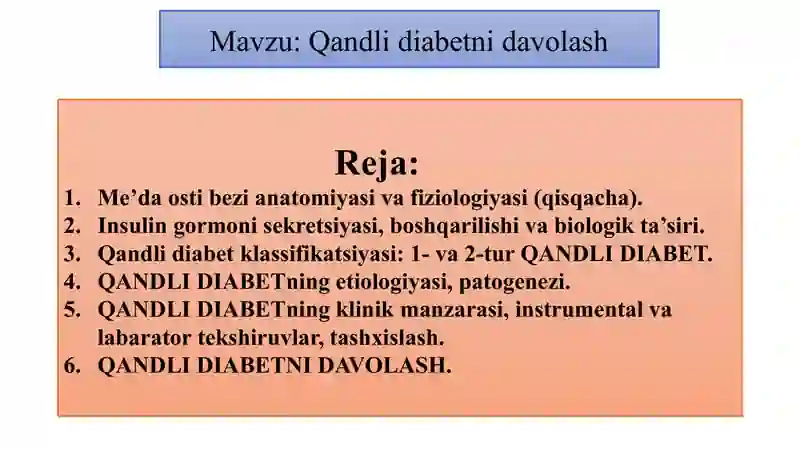 Mavzu: Qandli diabetni davolash

Reja:

1. Me’da osti bezi anatomiyasi va fiziologiyasi (qisqacha).
2. Insulin gormoni sekretsiyasi, boshqarilishi va biologik ta’siri.
3. Qandli diabet klassifikatsiyasi: 1- va 2-tur QANDLI DIABET.
4. QANDLI DIABETning etiologiyasi, patogenezi.
5. QANDLI DIABETning klinik manzarasi, instrumental va labarator tekshiruvlar, tashxislash.
6. QANDLI DIABETNI DAVOLASH.